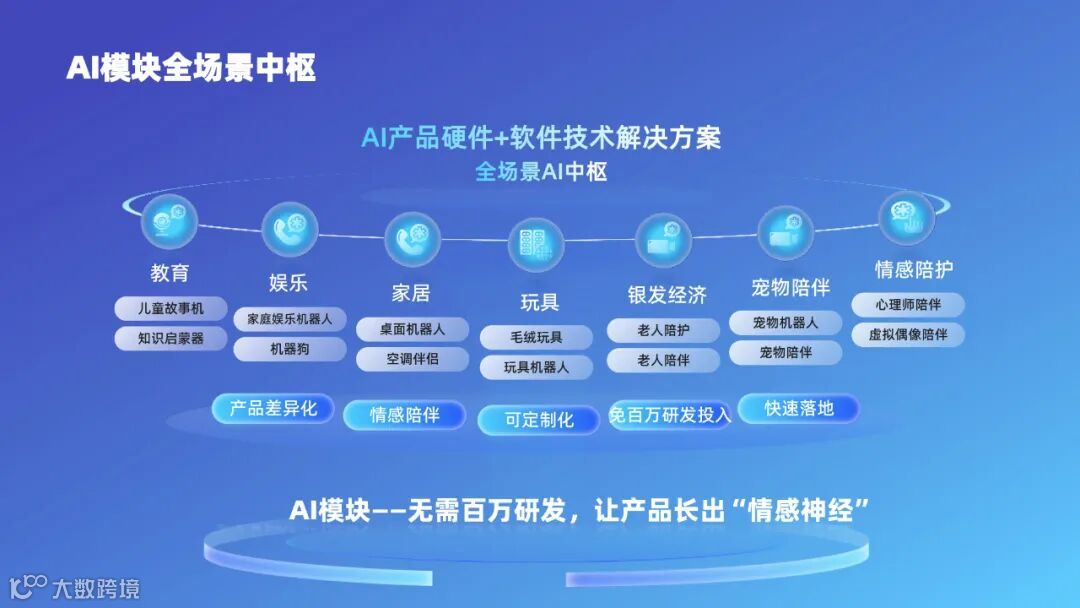 AI模块全场景中枢

AI产品硬件+软件技术解决方案
全场景AI中枢

教育
儿童故事机
知识启蒙器

娱乐
家庭娱乐机器人
机器狗

家居
桌面机器人
空调伴侣

玩具
毛绒玩具
玩具机器人

银发经济
老人陪护
老人陪伴

宠物陪伴
宠物机器人
宠物陪伴

情感陪护
心理师陪伴
虚拟偶像陪伴

产品差异化
情感陪伴
可定制化
免百万研发投入
快速落地

AI模块——无需百万研发，让产品长出“情感神经”

大数跨境